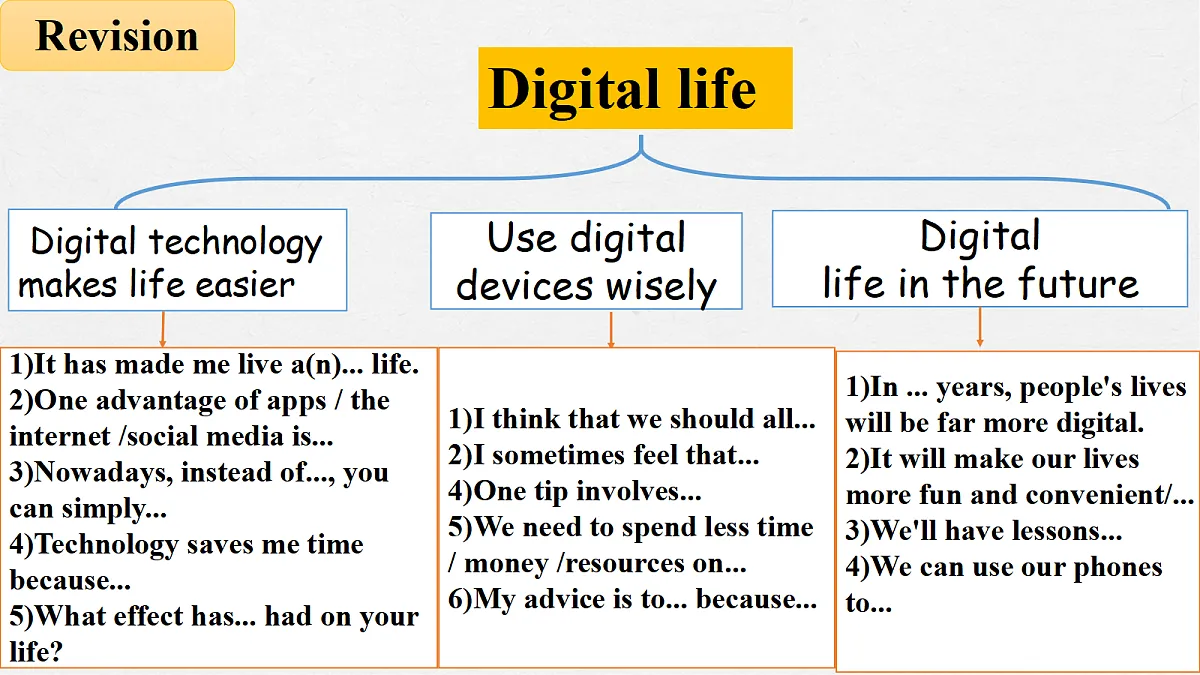 Revision

Digital life

Digital technology makes life easier

Use digital devices wisely

Digital life in the future

1)It has made me live a(n)... life.
2)One advantage of apps / the internet /social media is...
3)Nowadays, instead of..., you can simply...
4)Technology saves me time because...
5)What effect has... had on your life?

1)I think that we should all...
2)I sometimes feel that...
4)One tip involves...
5)We need to spend less time / money /resources on...
6)My advice is to... because...

1)In ... years, people's lives will be far more digital.
2)It will make our lives more fun and convenient/...
3)We'll have lessons...
4)We can use our phones to...